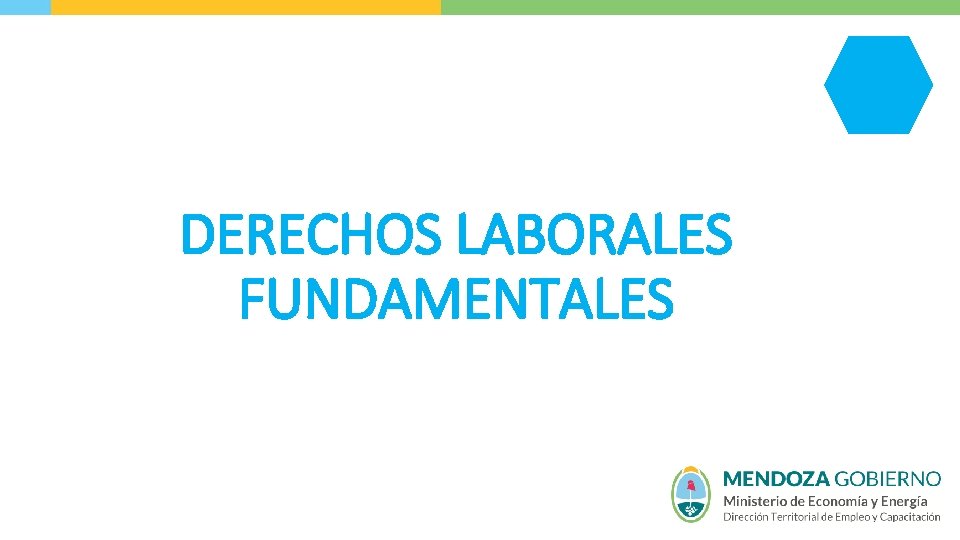 DERECHOS LABORALES FUNDAMENTALES

MENDOZA GOBIERNO
Ministerio de Economía y Energía
Dirección Territorial de Empleo y Capacitación